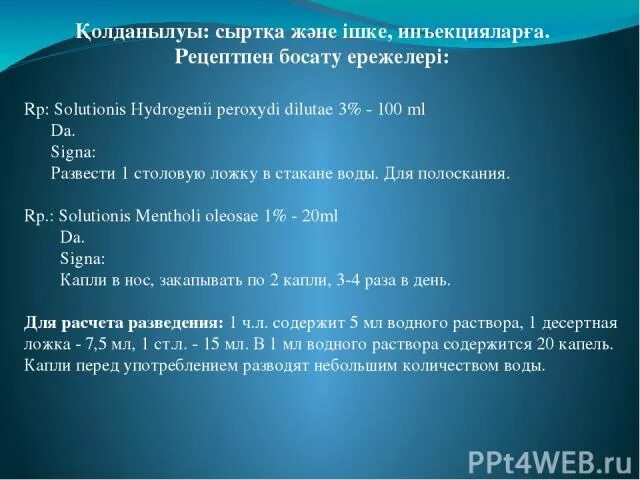 Қолданылуы: сыртқа және ішке, инъекцияларға.
Рецептпен босату ережелері:

Rp: Solutionis Hydrogenii peroxydi dilutae 3% - 100 ml
Da.
Signa:
Развести 1 столовую ложку в стакане воды. Для полоскания.

Rp.: Solutionis Mentholi oleosae 1% - 20ml
Da.
Signa:
Капли в нос, закапывать по 2 капли, 3-4 раза в день.

Для расчета разведения: 1 ч.л. содержит 5 мл водного раствора, 1 десертная ложка - 7,5 мл, 1 ст.л. - 15 мл. В 1 мл водного раствора содержится 20 капель. Капли перед употреблением разводят небольшим количеством воды.

PPt4WEB.ru